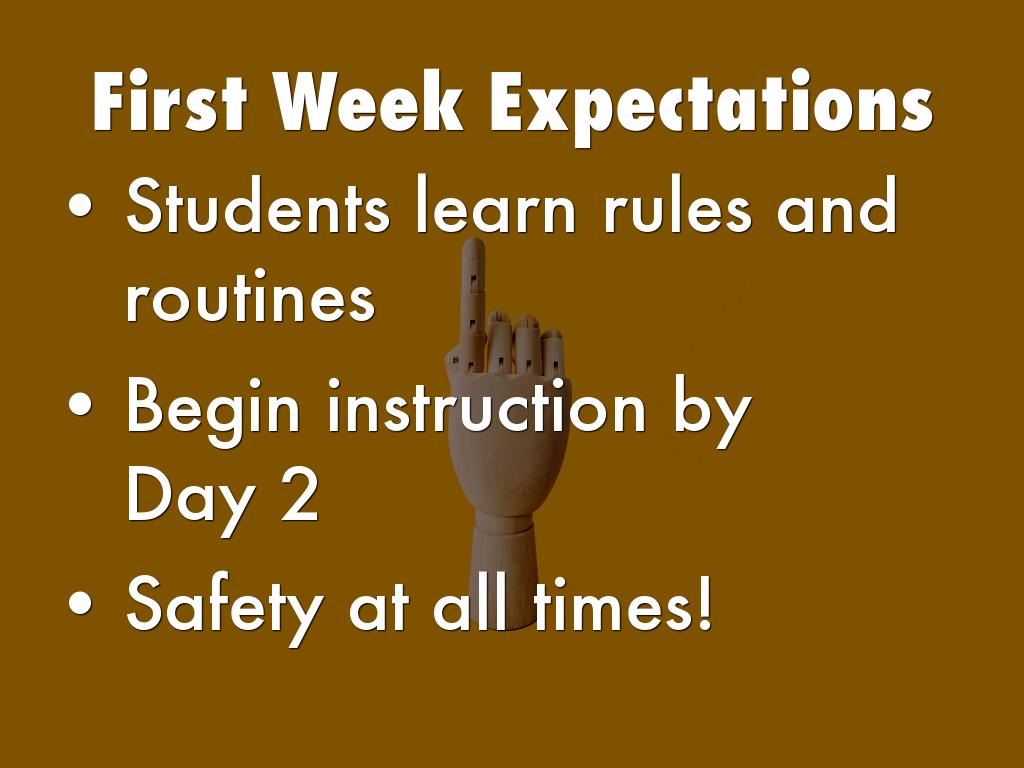 First Week Expectations

• Students learn rules and routines
• Begin instruction by Day 2
• Safety at all times!